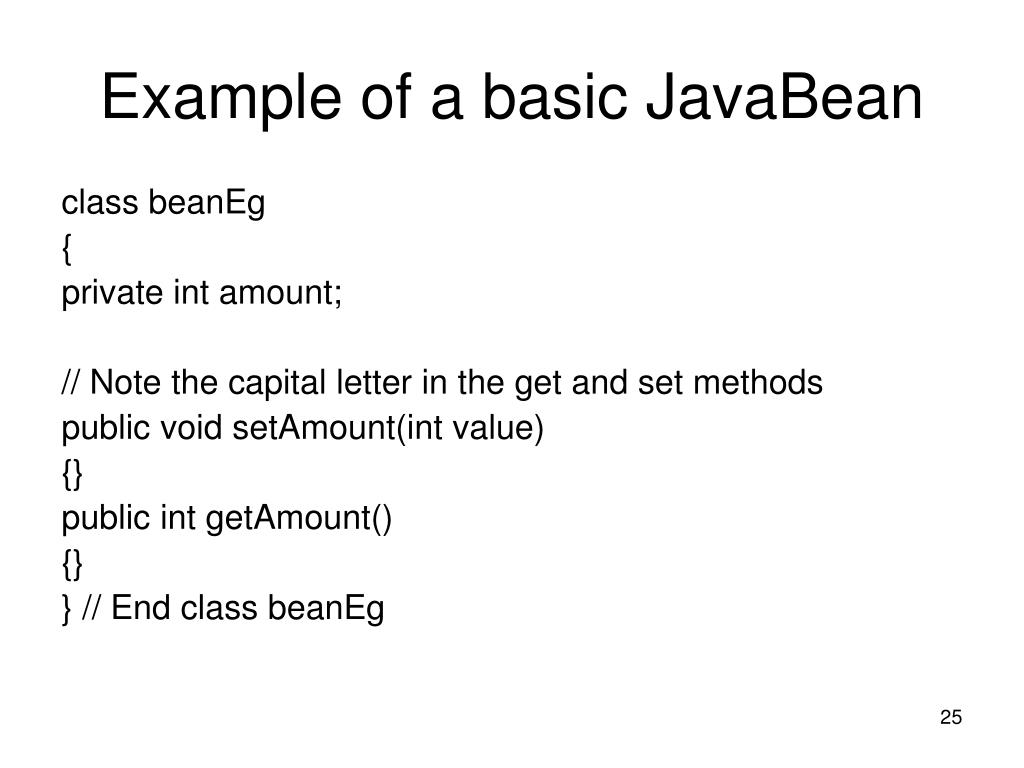 Example of a basic JavaBean

class beanEg
{
private int amount;

// Note the capital letter in the get and set methods
public void setAmount(int value)
{}
public int getAmount()
{}
} // End class beanEg

25